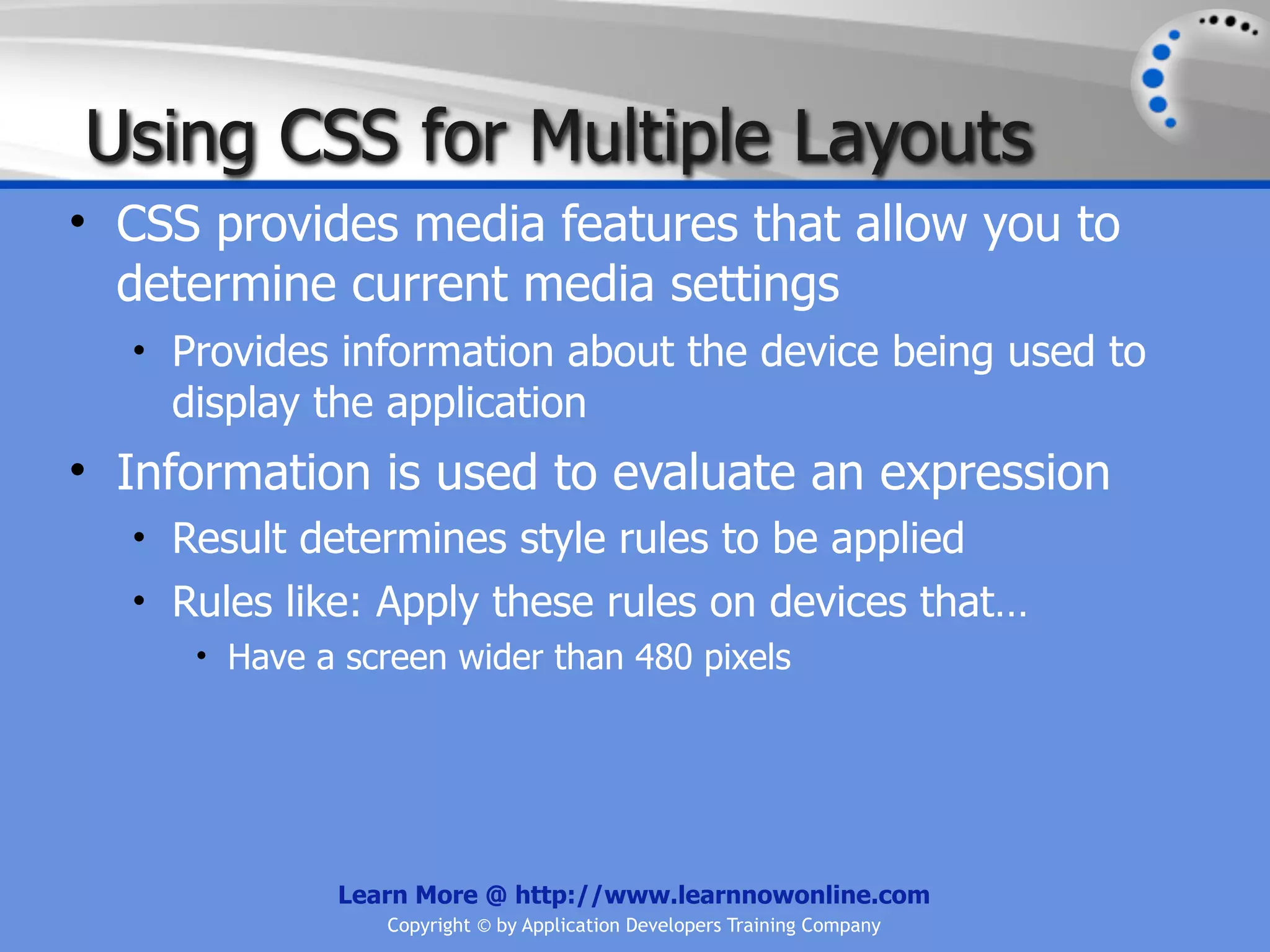 Using CSS for Multiple Layouts

• CSS provides media features that allow you to determine current media settings
  • Provides information about the device being used to display the application
• Information is used to evaluate an expression
  • Result determines style rules to be applied
  • Rules like: Apply these rules on devices that…
    • Have a screen wider than 480 pixels

Learn More @ http://www.learnnowonline.com
Copyright © by Application Developers Training Company